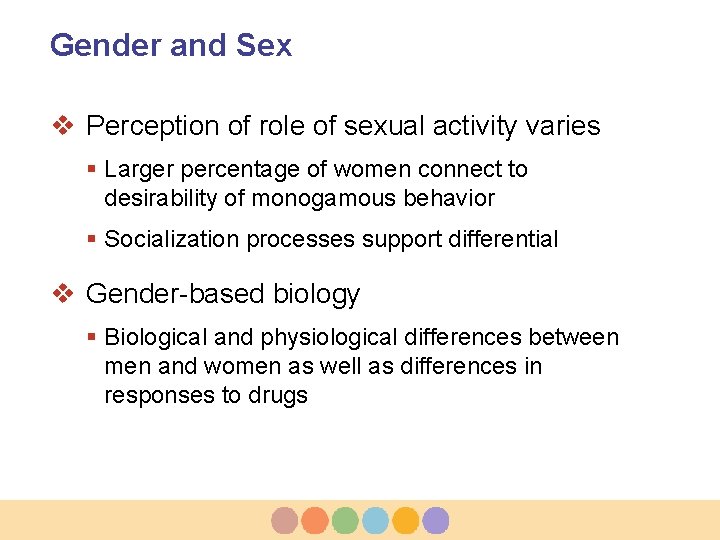 Gender and Sex

❖ Perception of role of sexual activity varies

▪ Larger percentage of women connect to desirability of monogamous behavior

▪ Socialization processes support differential

❖ Gender-based biology

▪ Biological and physiological differences between men and women as well as differences in responses to drugs